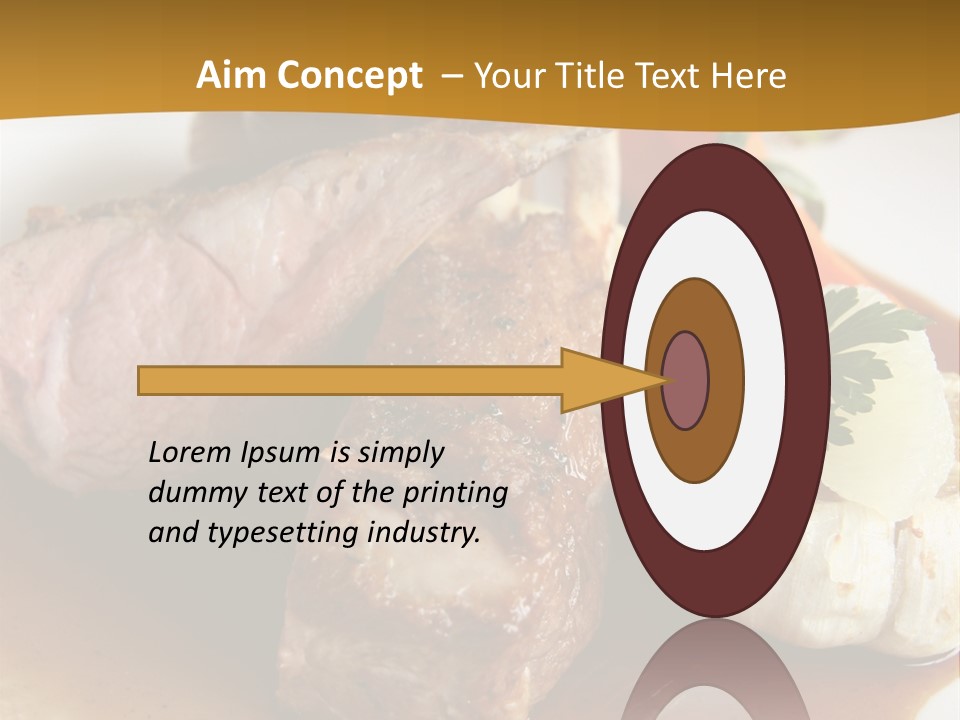 Aim Concept – Your Title Text Here

Lorem Ipsum is simply dummy text of the printing and typesetting industry.